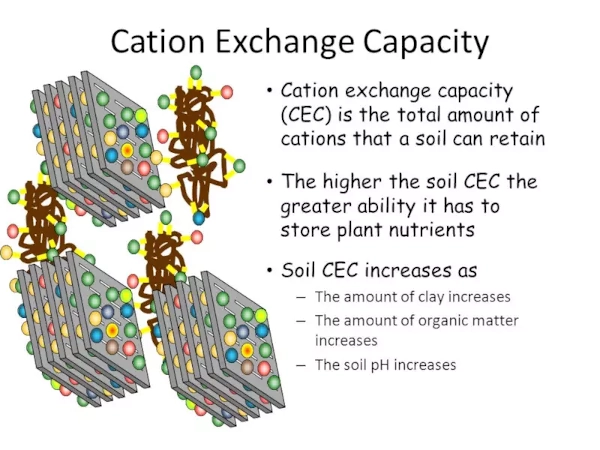 Cation Exchange Capacity

• Cation exchange capacity (CEC) is the total amount of cations that a soil can retain

• The higher the soil CEC the greater ability it has to store plant nutrients

• Soil CEC increases as

– The amount of clay increases

– The amount of organic matter increases

– The soil pH increases